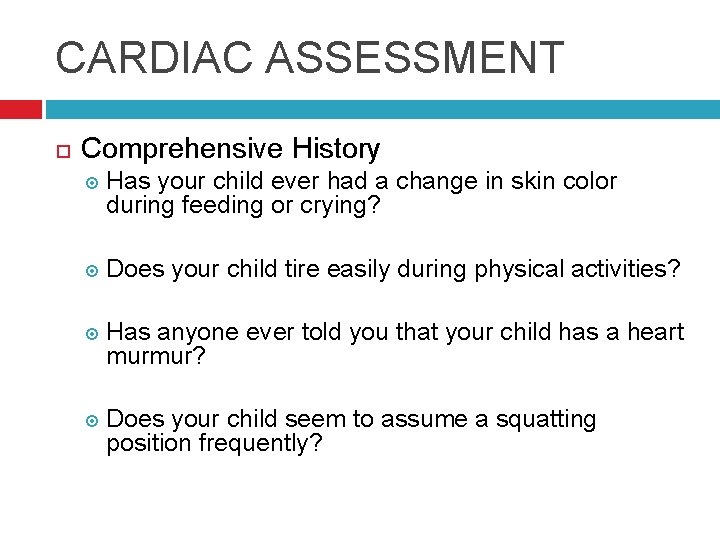 CARDIAC ASSESSMENT

Comprehensive History

Has your child ever had a change in skin color during feeding or crying?

Does your child tire easily during physical activities?

Has anyone ever told you that your child has a heart murmur?

Does your child seem to assume a squatting position frequently?